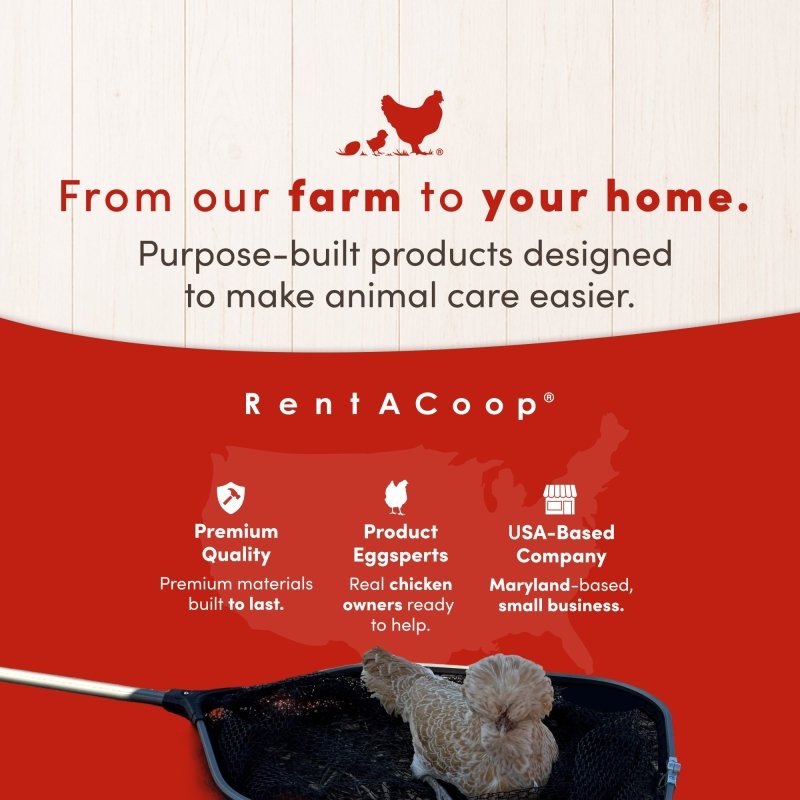 From our farm to your home.

Purpose-built products designed to make animal care easier.

RentACoop®

Premium Quality
Premium materials built to last.

Product Eggsperts
Real chicken owners ready to help.

USA-Based Company
Maryland-based, small business.